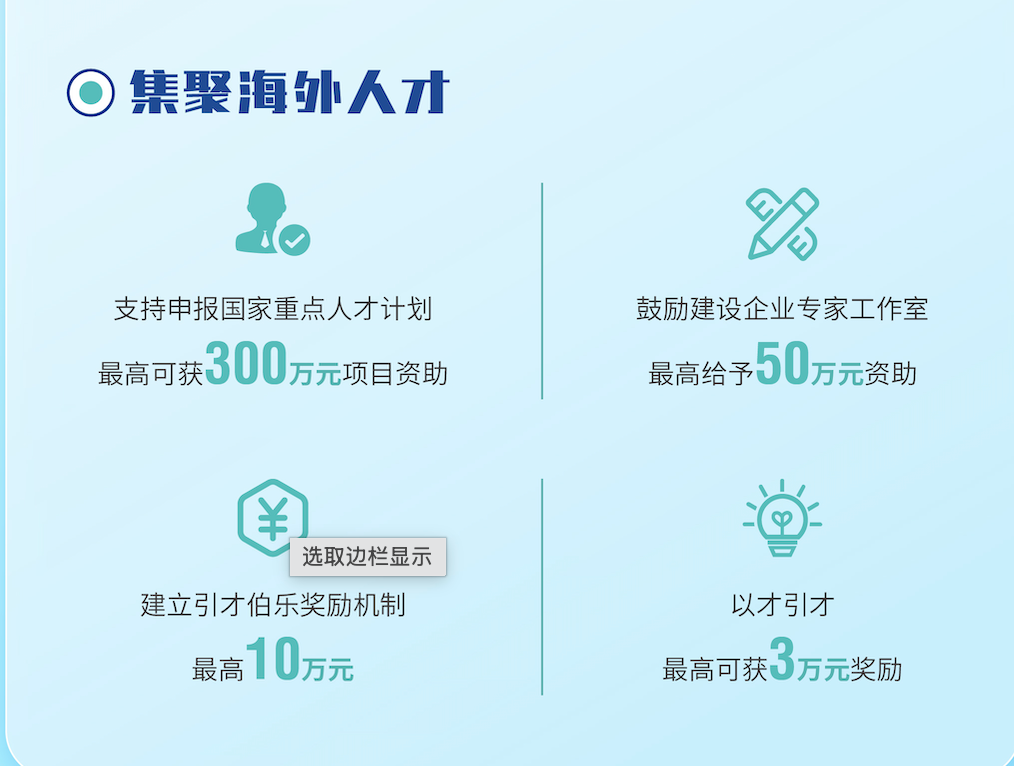 集聚海外人才

支持申报国家重点人才计划
最高可获300万元项目资助

鼓励建设企业专家工作室
最高给予50万元资助

¥

选取边栏显示

建立引才伯乐奖励机制
最高10万元

以才引才
最高可获3万元奖励